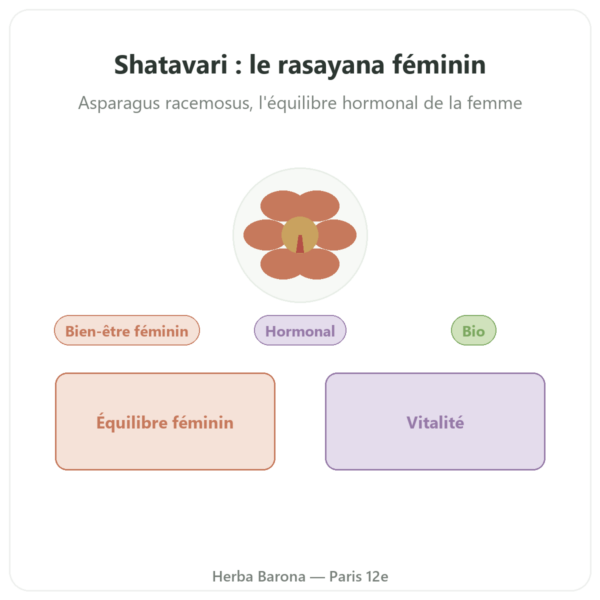 Shatavari : le rasayana féminin

Asparagus racemosus, l'équilibre hormonal de la femme

Bien-être féminin

Hormonal

Bio

Équilibre féminin

Vitalité

Herba Barona — Paris 12e